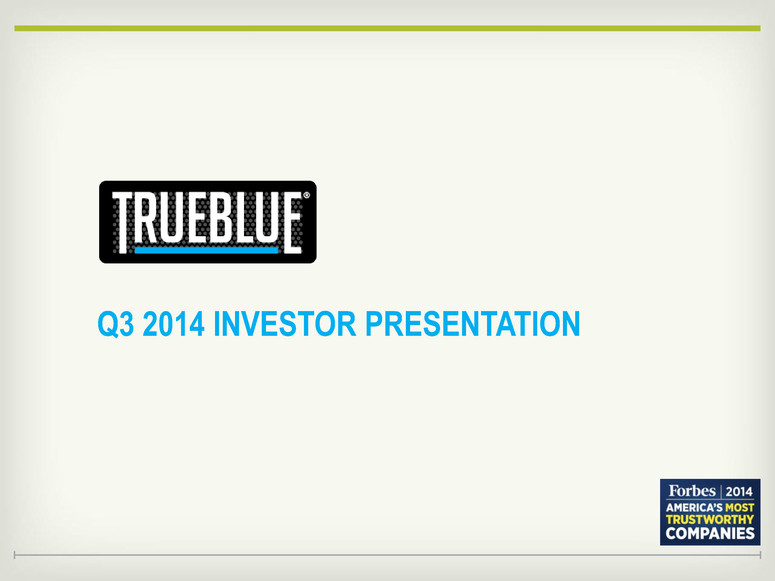 TRUEBLUE®

Q3 2014 INVESTOR PRESENTATION

Forbes | 2014
AMERICA'S MOST TRUSTWORTHY COMPANIES